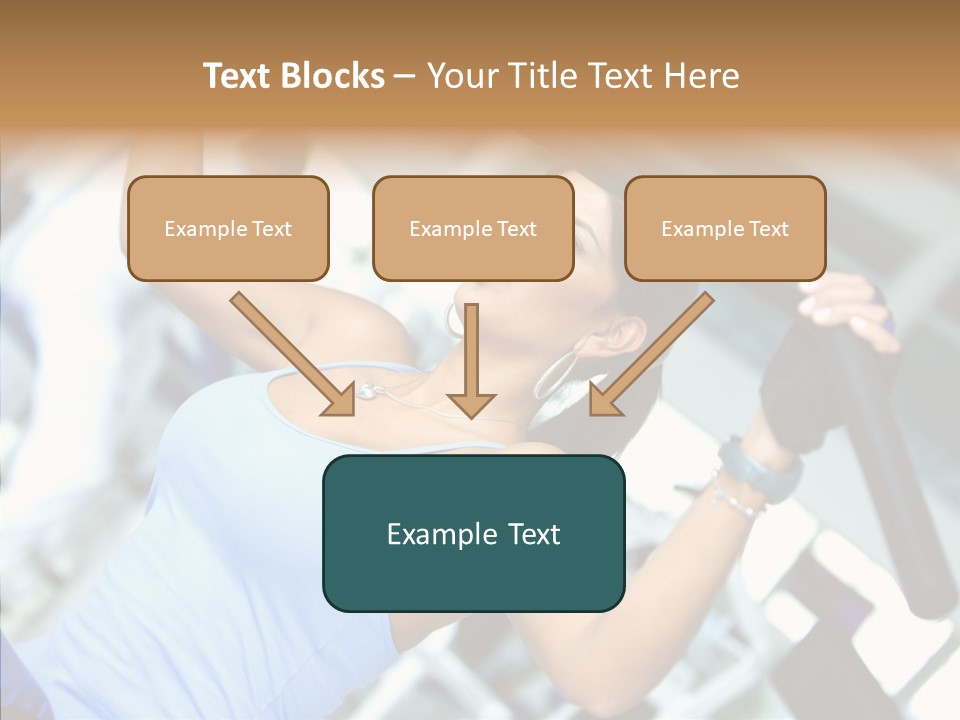 Text Blocks – Your Title Text Here

Example Text

Example Text

Example Text

Example Text